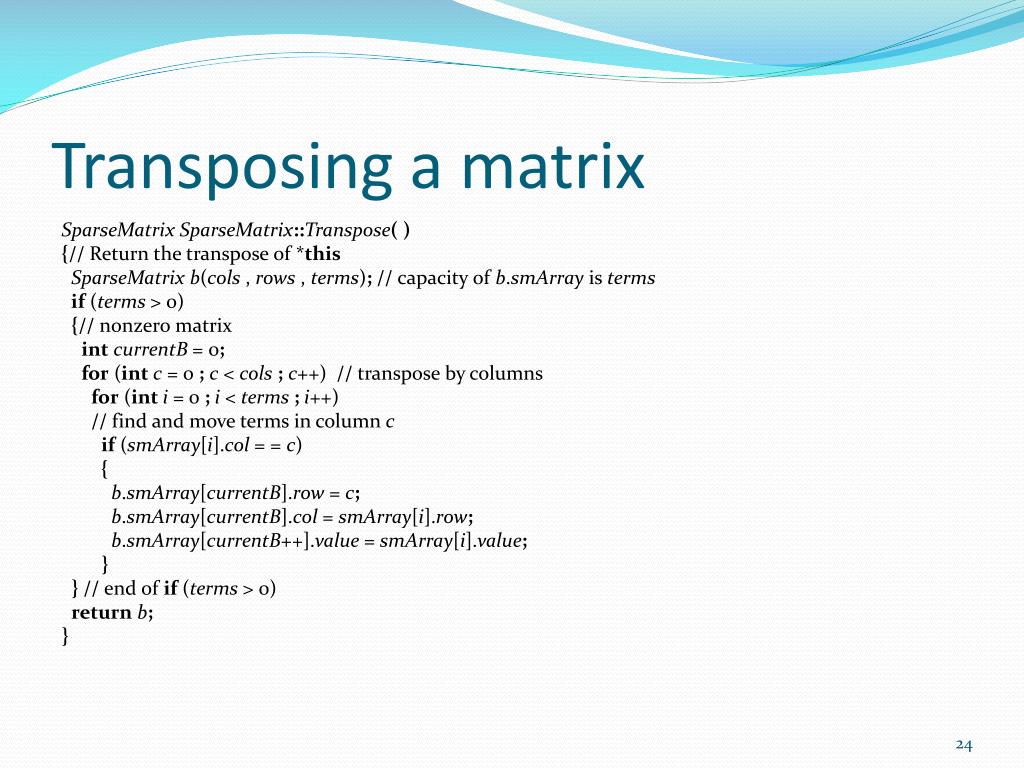 Transposing a matrix

SparseMatrix SparseMatrix::Transpose( )
{// Return the transpose of *this
SparseMatrix b(cols , rows , terms); // capacity of b.smArray is terms
if (terms > 0)
{// nonzero matrix
int currentB = 0;
for (int c = 0 ; c < cols ; c++) // transpose by columns
for (int i = 0 ; i < terms ; i++)
// find and move terms in column c
if (smArray[i].col = = c)
{
b.smArray[currentB].row = c;
b.smArray[currentB].col = smArray[i].row;
b.smArray[currentB++].value = smArray[i].value;
}
} // end of if (terms > 0)
return b;
}

24